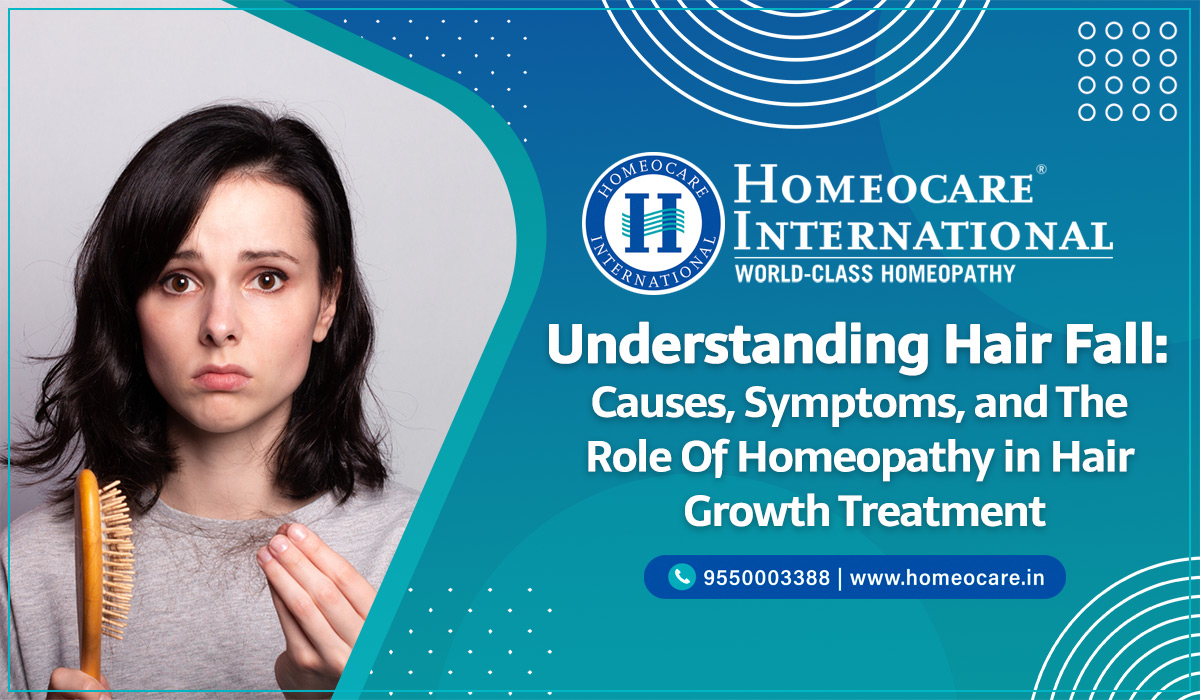 HOMEOCARE INTERNATIONAL H

HOMEOCARE®
INTERNATIONAL
WORLD-CLASS HOMEOPATHY

Understanding Hair Fall: Causes, Symptoms, and The Role Of Homeopathy in Hair Growth Treatment

9550003388 | www.homeocare.in